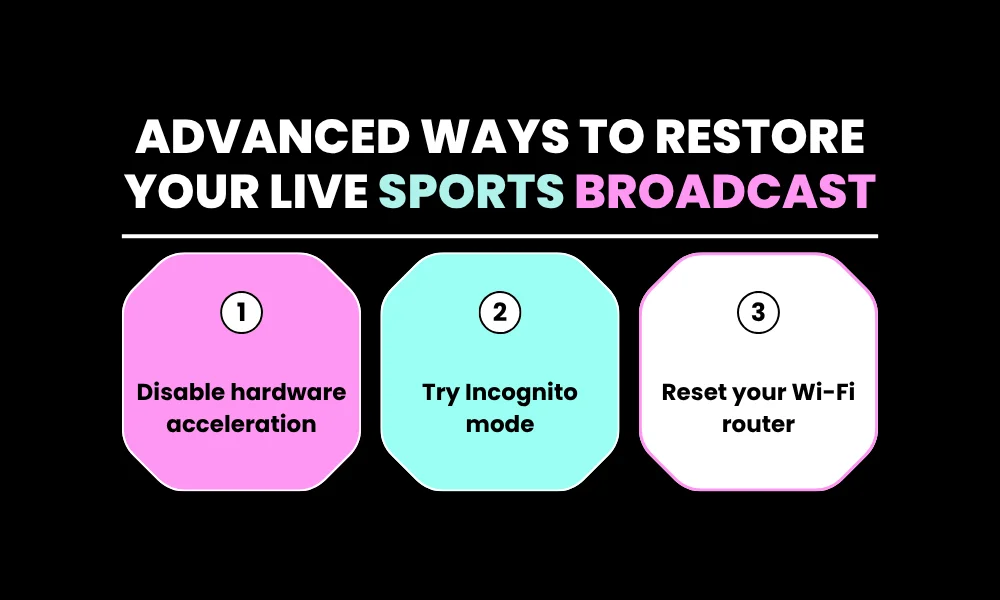 ADVANCED WAYS TO RESTORE YOUR LIVE SPORTS BROADCAST

1
Disable hardware acceleration

2
Try Incognito mode

3
Reset your Wi-Fi router